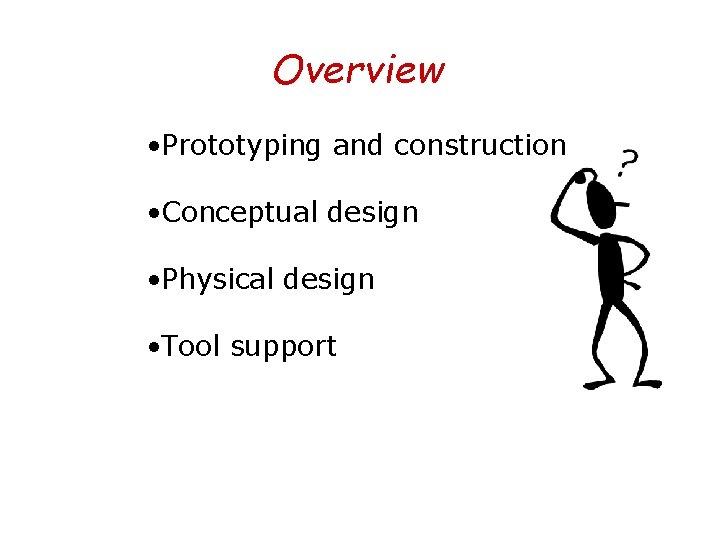 Overview

•Prototyping and construction

•Conceptual design

•Physical design

•Tool support

?